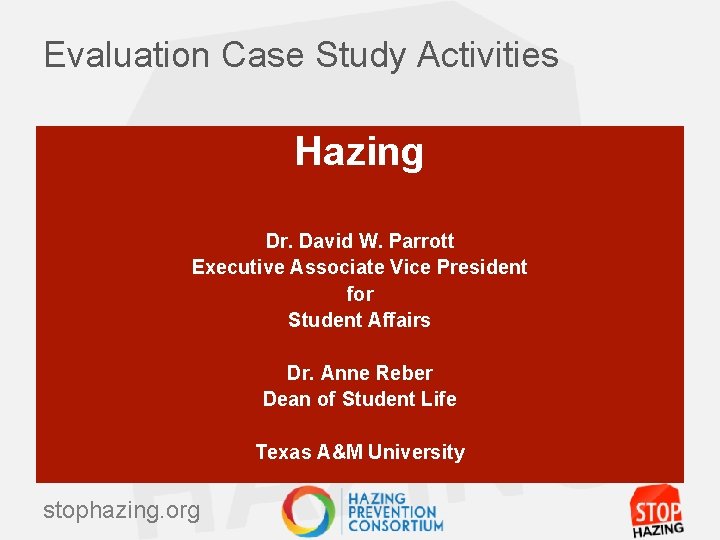 Evaluation Case Study Activities

Hazing

Dr. David W. Parrott
Executive Associate Vice President
for
Student Affairs

Dr. Anne Reber
Dean of Student Life

Texas A&M University

stophazing.org

HAZING PREVENTION CONSORTIUM

STOP HAZING